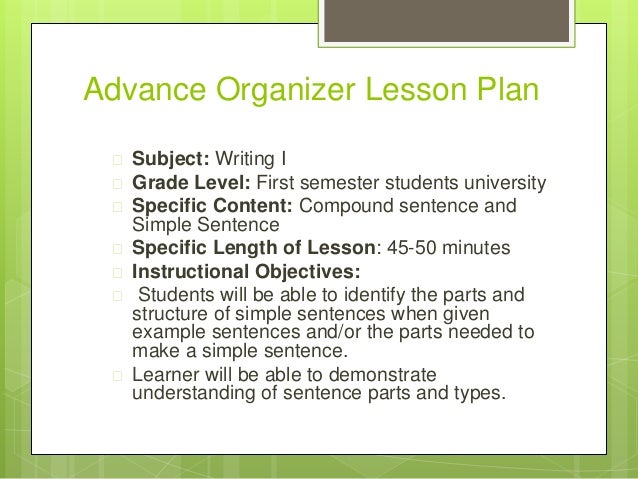 Advance Organizer Lesson Plan

Subject: Writing I
Grade Level: First semester students university
Specific Content: Compound sentence and Simple Sentence
Specific Length of Lesson: 45-50 minutes
Instructional Objectives:
Students will be able to identify the parts and structure of simple sentences when given example sentences and/or the parts needed to make a simple sentence.
Learner will be able to demonstrate understanding of sentence parts and types.